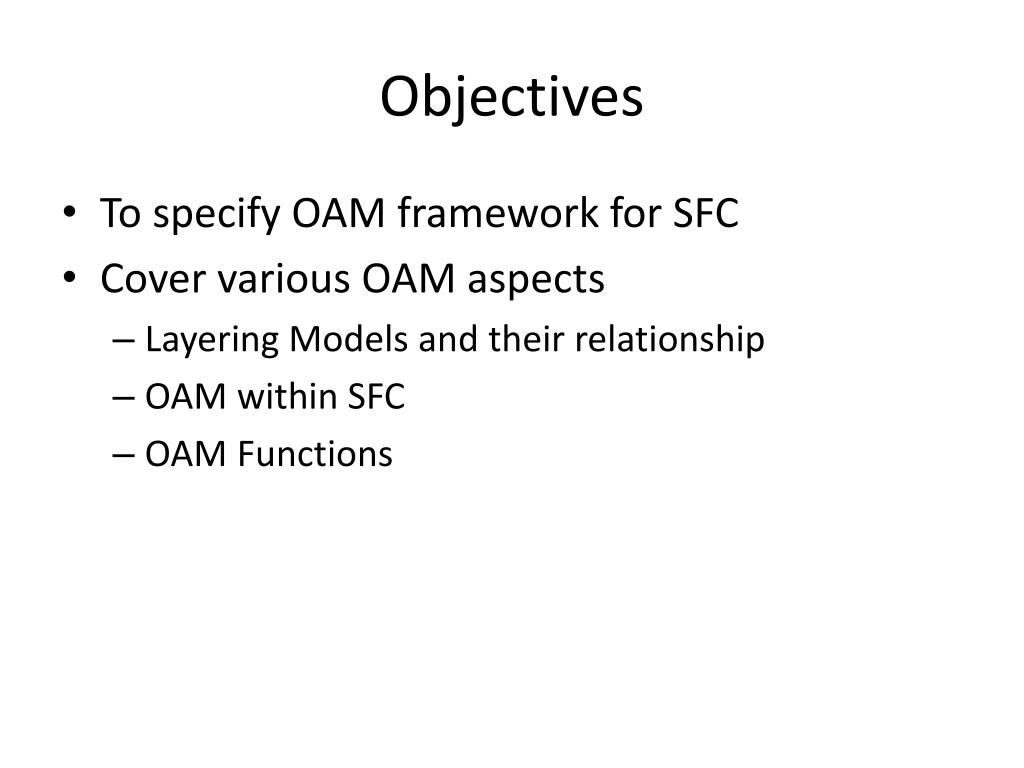 Objectives

• To specify OAM framework for SFC
• Cover various OAM aspects
  – Layering Models and their relationship
  – OAM within SFC
  – OAM Functions